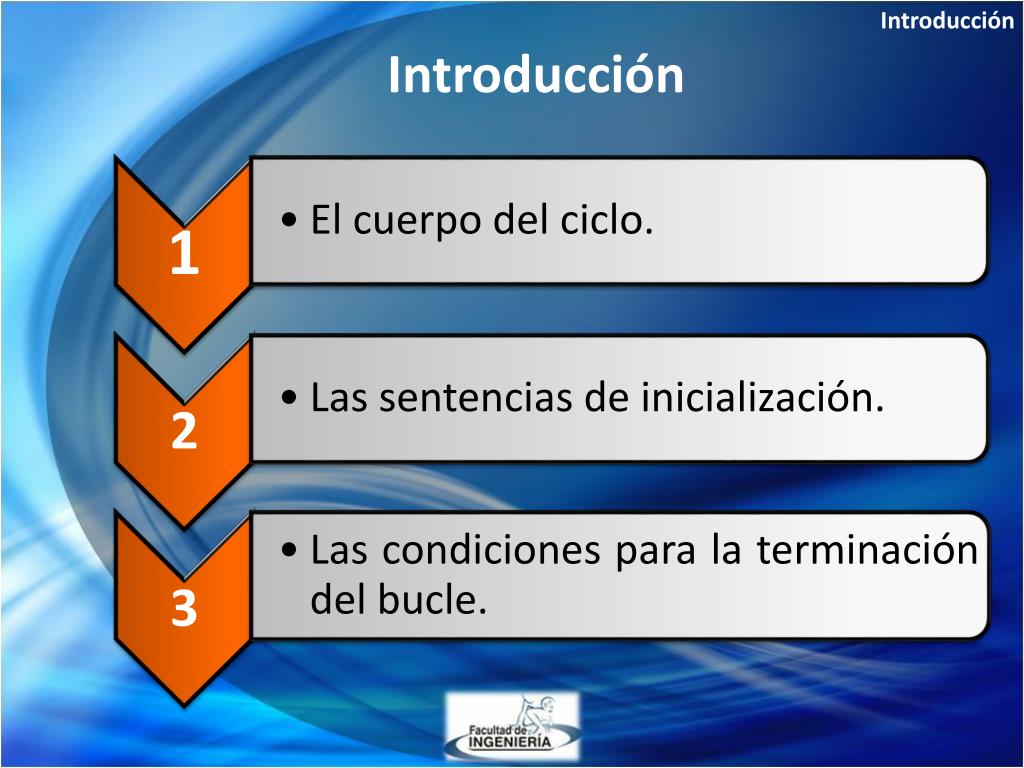 Introducción

Introducción

1

• El cuerpo del ciclo.

2

• Las sentencias de inicialización.

3

• Las condiciones para la terminación del bucle.

Facultad de INGENIERÍA